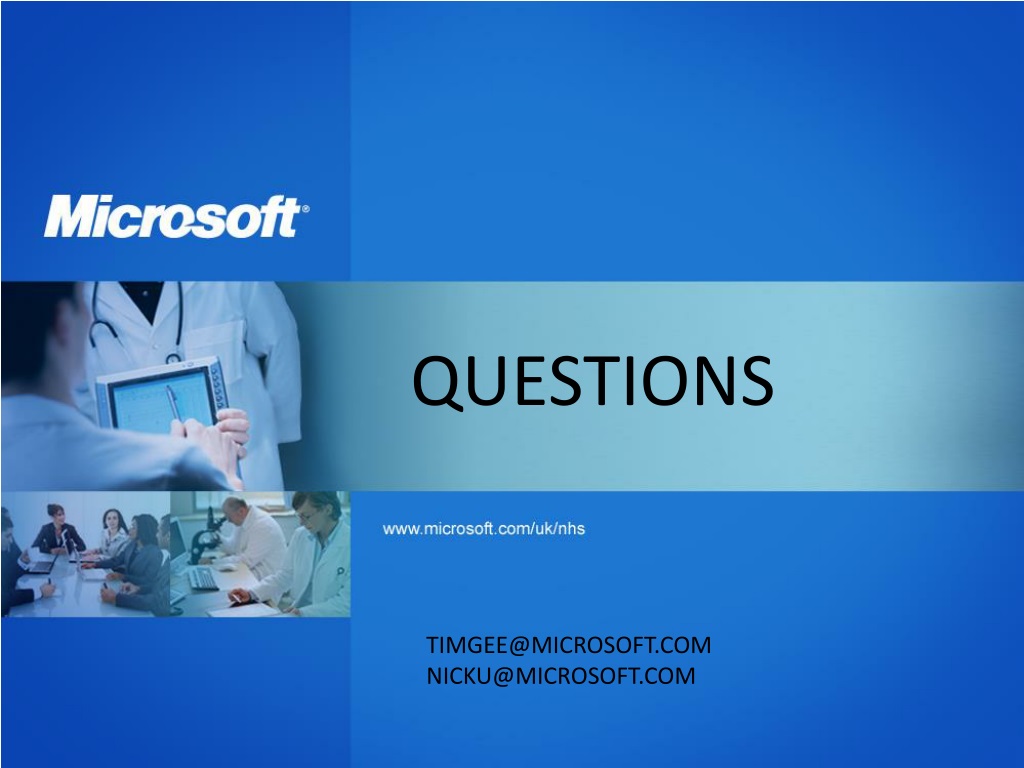 Microsoft®

QUESTIONS

www.microsoft.com/uk/nhs

TIMGEE@MICROSOFT.COM
NICKU@MICROSOFT.COM